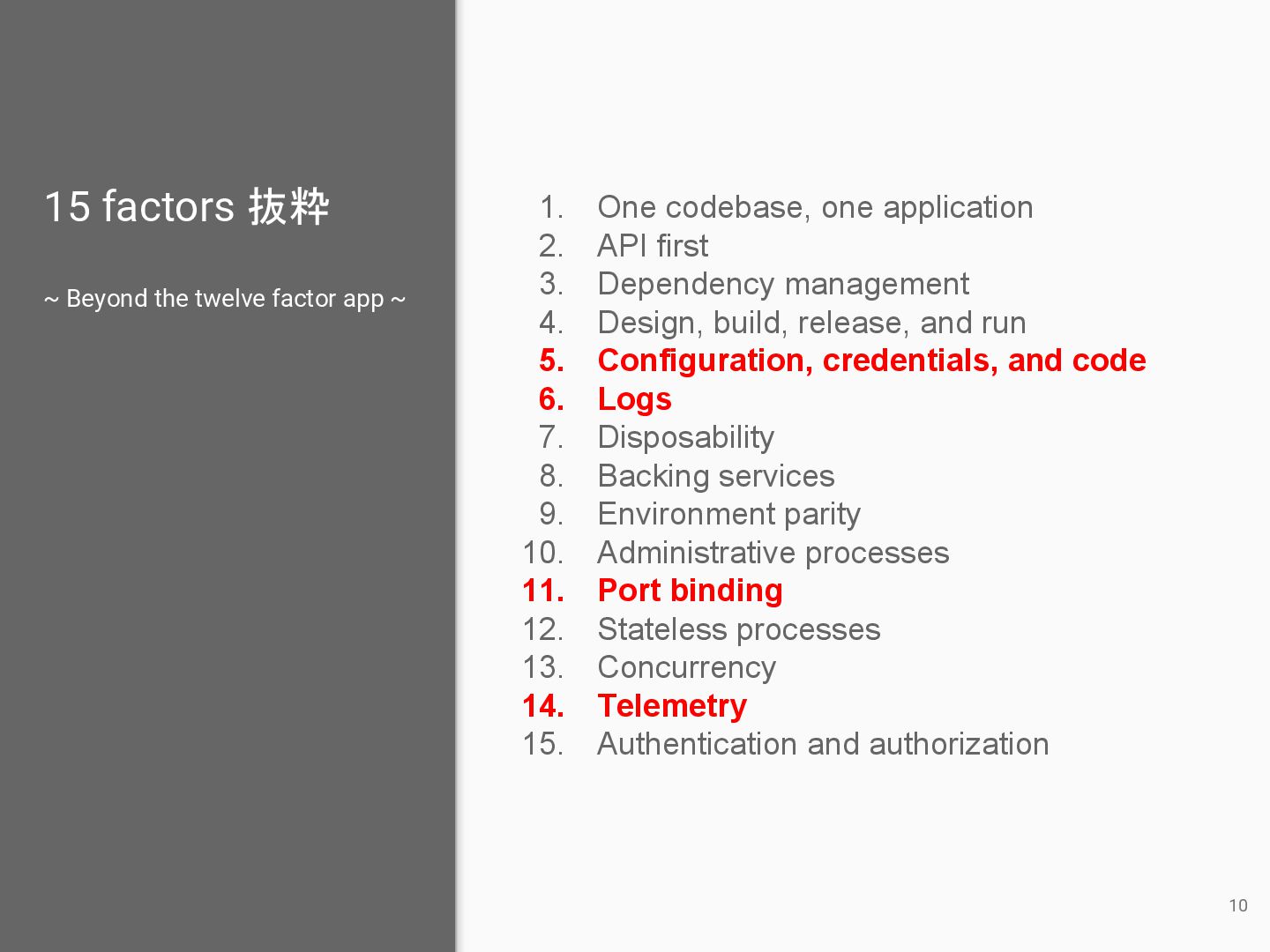 15 factors 抜粋

~ Beyond the twelve factor app ~

1. One codebase, one application
2. API first
3. Dependency management
4. Design, build, release, and run
5. Configuration, credentials, and code
6. Logs
7. Disposability
8. Backing services
9. Environment parity
10. Administrative processes
11. Port binding
12. Stateless processes
13. Concurrency
14. Telemetry
15. Authentication and authorization

10